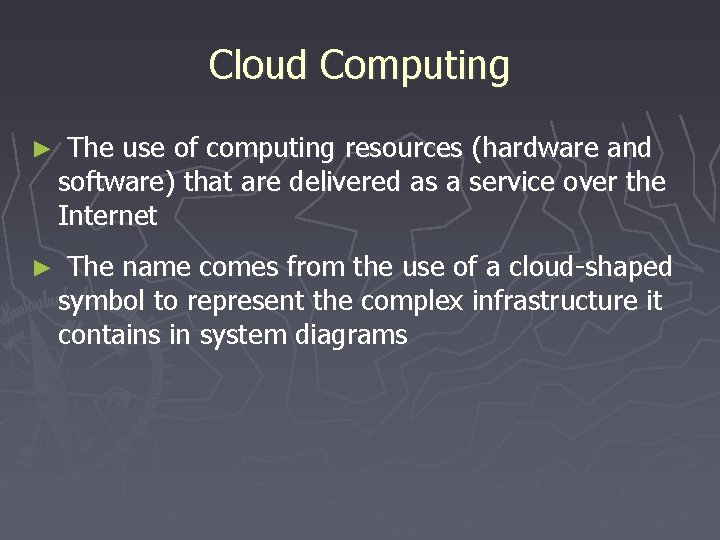 Cloud Computing

► The use of computing resources (hardware and software) that are delivered as a service over the Internet

► The name comes from the use of a cloud-shaped symbol to represent the complex infrastructure it contains in system diagrams